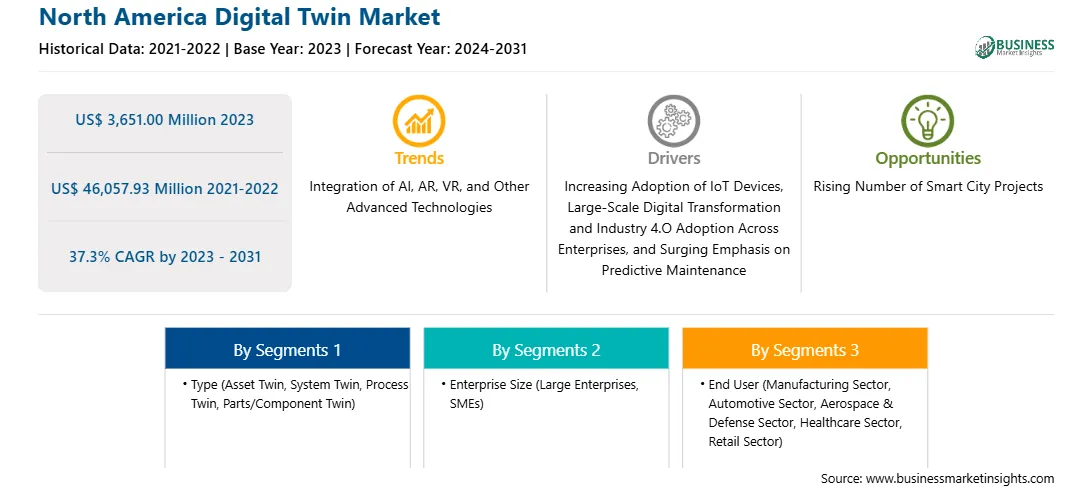 North America Digital Twin Market

Historical Data: 2021-2022 | Base Year: 2023 | Forecast Year: 2024-2031

BUSINESS Market Insights

US$ 3,651.00 Million 2023

US$ 46,057.93 Million 2021-2022

37.3% CAGR by 2023 - 2031

Trends

Integration of AI, AR, VR, and Other Advanced Technologies

Drivers

Increasing Adoption of IoT Devices, Large-Scale Digital Transformation and Industry 4.O Adoption Across Enterprises, and Surging Emphasis on Predictive Maintenance

Opportunities

Rising Number of Smart City Projects

By Segments 1

• Type (Asset Twin, System Twin, Process Twin, Parts/Component Twin)

By Segments 2

• Enterprise Size (Large Enterprises, SMEs)

By Segments 3

• End User (Manufacturing Sector, Automotive Sector, Aerospace & Defense Sector, Healthcare Sector, Retail Sector)

Source: www.businessmarketinsights.com